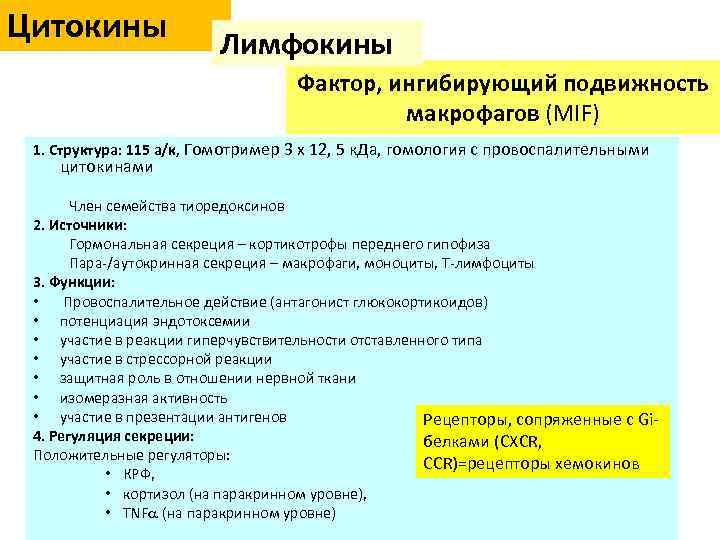 Цитокины

Лимфокины

Фактор, ингибирующий подвижность макрофагов (MIF)

1. Структура: 115 а/к, Гомотример 3 х 12, 5 кДа, гомология с провоспалительными цитокинами

Член семейства тиоредоксинов

2. Источники:

Гормональная секреция – кортикотрофы переднего гипофиза

Пара-/аутокринная секреция – макрофаги, моноциты, Т-лимфоциты

3. Функции:

• Провоспалительное действие (антагонист глюкокортикоидов)
• потенциация эндотоксемии
• участие в реакции гиперчувствительности отставленного типа
• участие в стрессорной реакции
• защитная роль в отношении нервной ткани
• изомеразная активность
• участие в презентации антигенов

4. Регуляция секреции:

Положительные регуляторы:

• КРФ,
• кортизол (на паракринном уровне),
• TNF$\alpha$ (на паракринном уровне)

Рецепторы, сопряженные с Gi-белками (CXCR, CCR)=рецепторы хемокинов